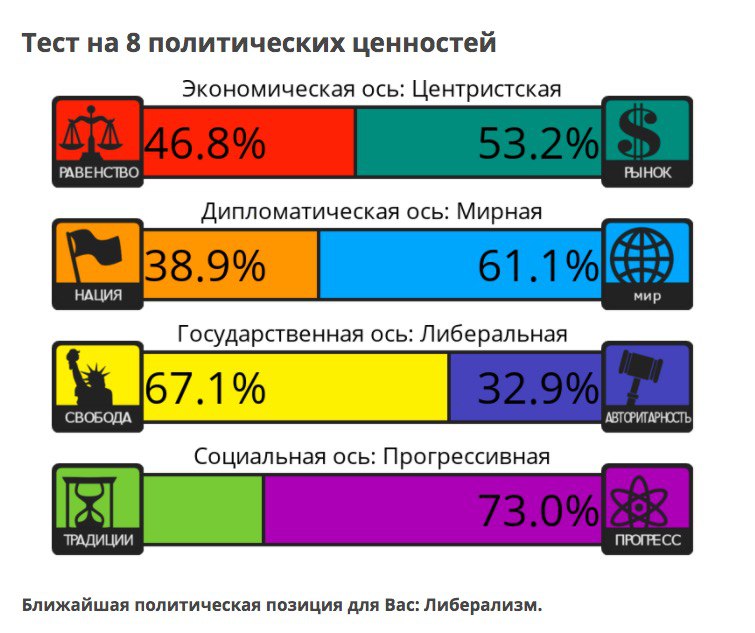 Тест на 8 политических ценностей

Экономическая ось: Центристская

РАВЕНСТВО 46.8% 53.2% РЫНОК

Дипломатическая ось: Мирная

НАЦИЯ 38.9% 61.1% МИР

Государственная ось: Либеральная

СВОБОДА 67.1% 32.9% АВТОРИТАРНОСТЬ

Социальная ось: Прогрессивная

ТРАДИЦИИ 73.0% ПРОГРЕСС

Ближайшая политическая позиция для Вас: Либерализм.